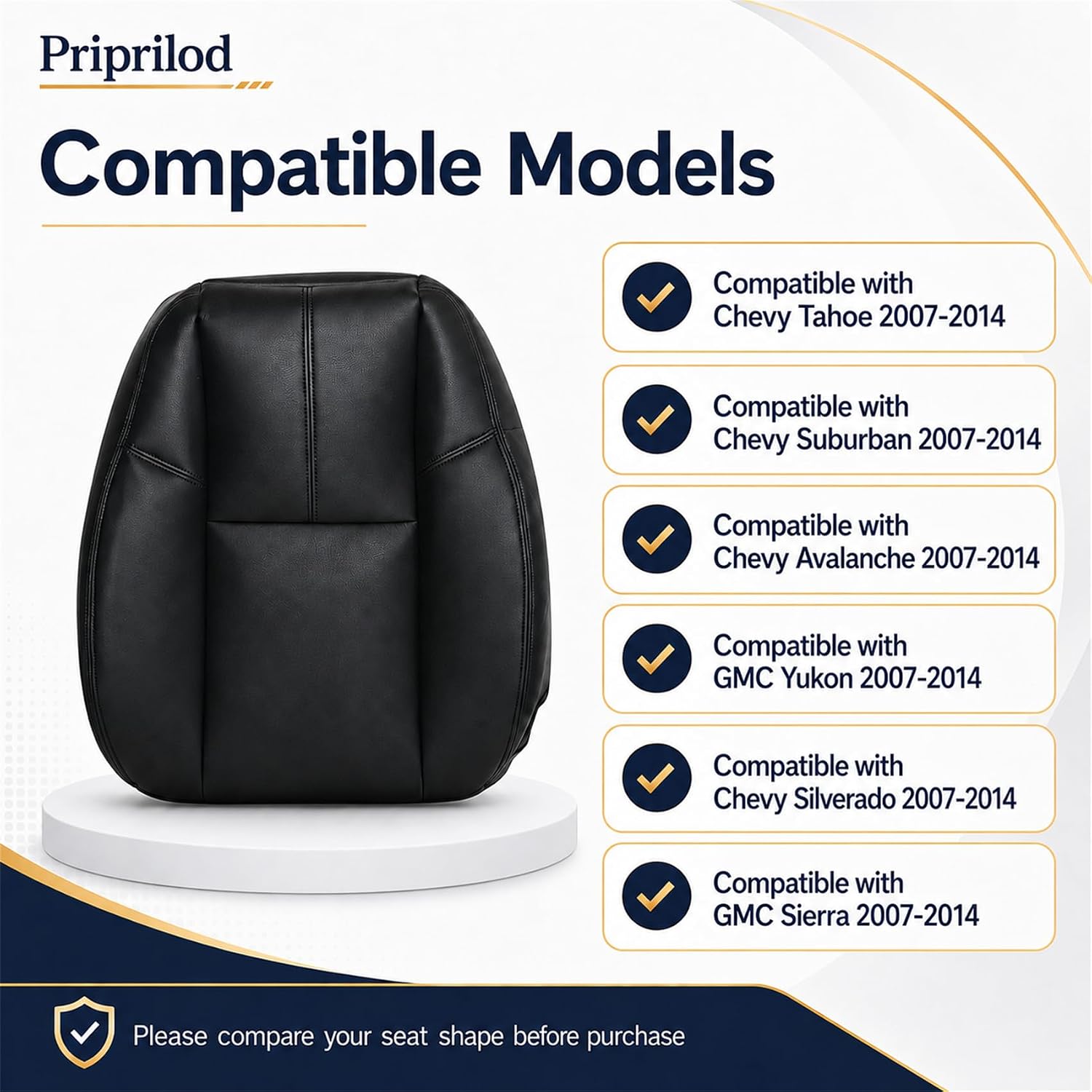 Priprilod

Compatible Models

Compatible with Chevy Tahoe 2007-2014

Compatible with Chevy Suburban 2007-2014

Compatible with Chevy Avalanche 2007-2014

Compatible with GMC Yukon 2007-2014

Compatible with Chevy Silverado 2007-2014

Compatible with GMC Sierra 2007-2014

Please compare your seat shape before purchase